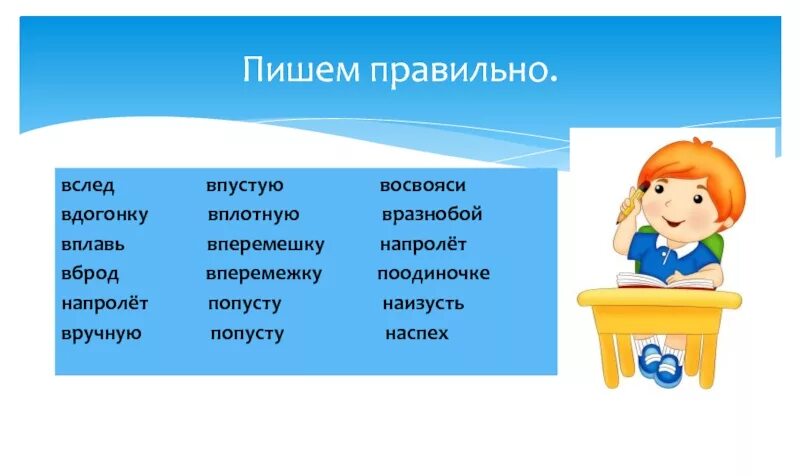 Пишем правильно.

вслед
вдогонку
вплавь
вброд
напролёт
вручную

впустую
вплотную
вперемешку
вперемежку
попусту
попусту

восвояси
вразнобой
напролёт
поодиночке
наизусть
наспех